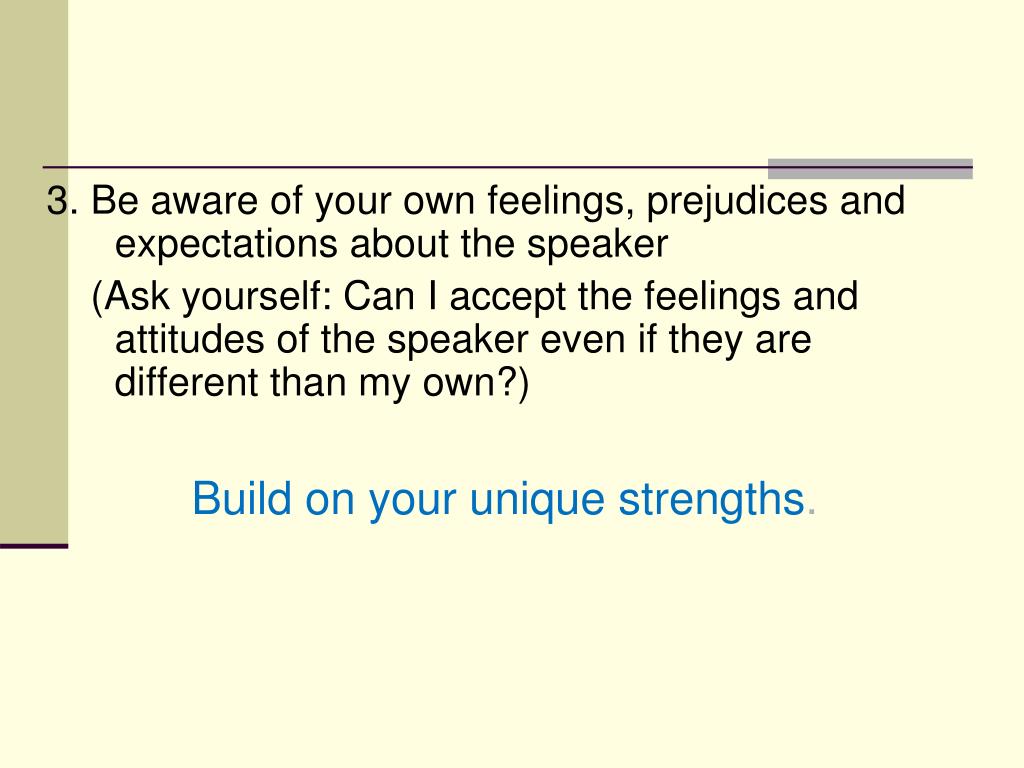 3. Be aware of your own feelings, prejudices and expectations about the speaker

(Ask yourself: Can I accept the feelings and attitudes of the speaker even if they are different than my own?)

Build on your unique strengths.